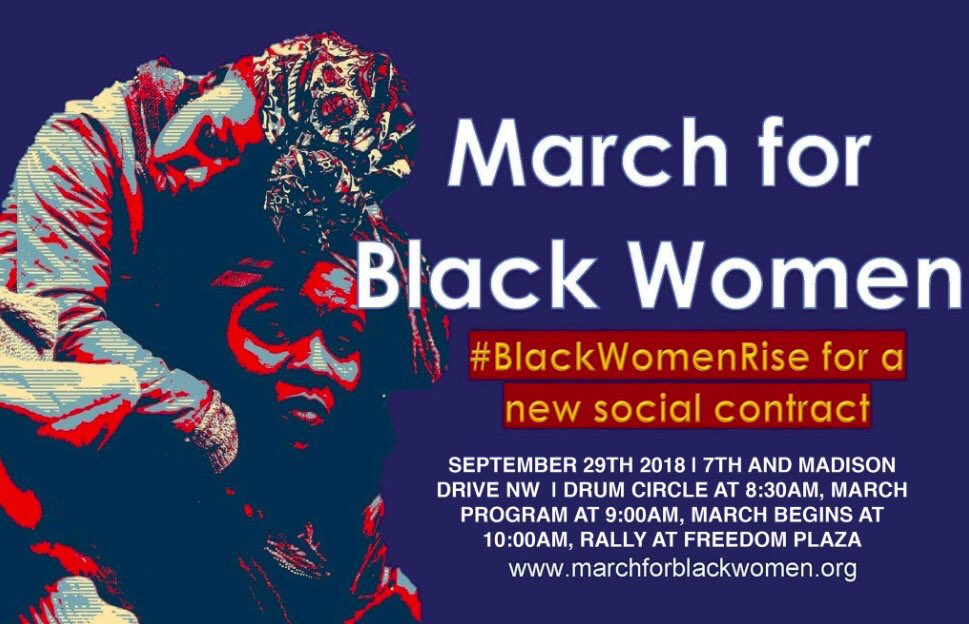 March for Black Women

#BlackWomenRise for a new social contract

SEPTEMBER 29TH 2018 I 7TH AND MADISON DRIVE NW I DRUM CIRCLE AT 8:30AM, MARCH PROGRAM AT 9:00AM, MARCH BEGINS AT 10:00AM, RALLY AT FREEDOM PLAZA

www.marchforblackwomen.org